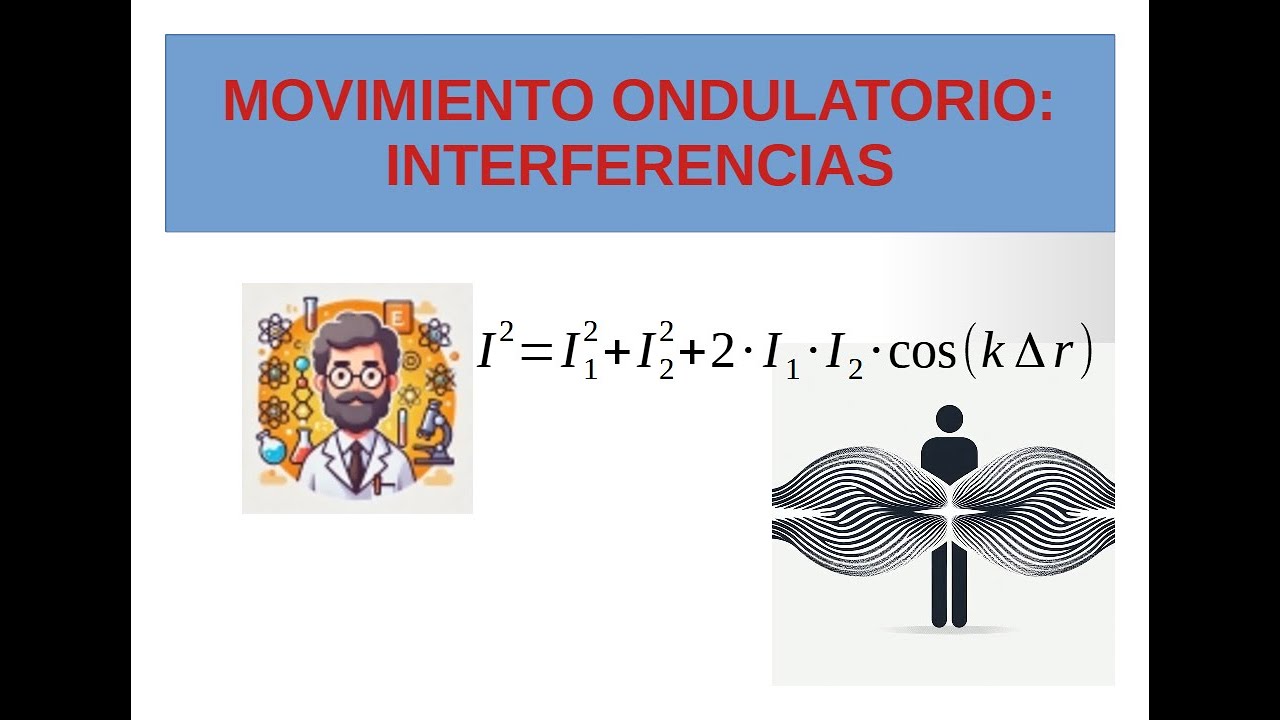 MOVIMIENTO ONDULATORIO: INTERFERENCIAS

E

$I^2 = I_1^2 + I_2^2 + 2 \cdot I_1 \cdot I_2 \cdot \cos(k \Delta r)$